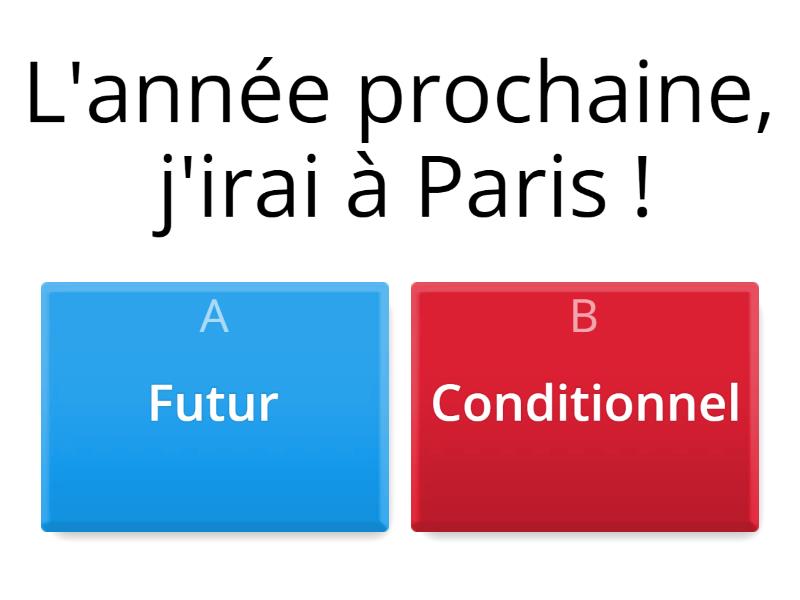 L'année prochaine, j'irai à Paris !

A
Futur

B
Conditionnel